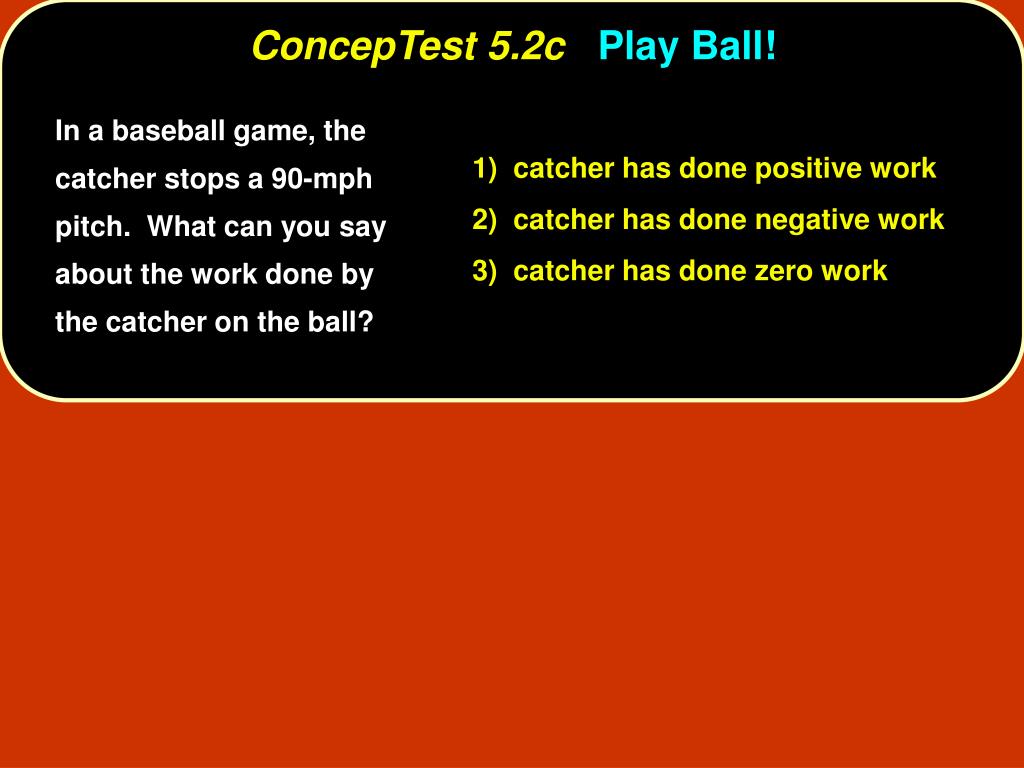 ConcepTest 5.2c Play Ball!

In a baseball game, the catcher stops a 90-mph pitch. What can you say about the work done by the catcher on the ball?

1) catcher has done positive work
2) catcher has done negative work
3) catcher has done zero work